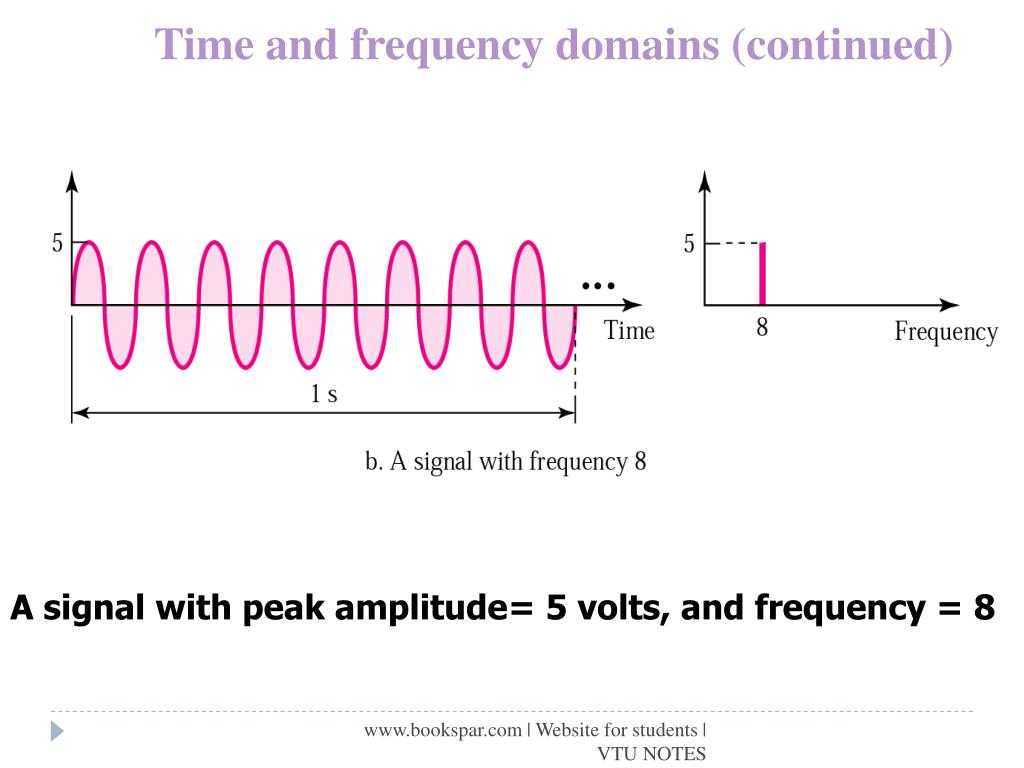 Time and frequency domains (continued)

5

...

Time

1 s

5

8

Frequency

b. A signal with frequency 8

A signal with peak amplitude= 5 volts, and frequency = 8

www.bookspar.com | Website for students | VTU NOTES